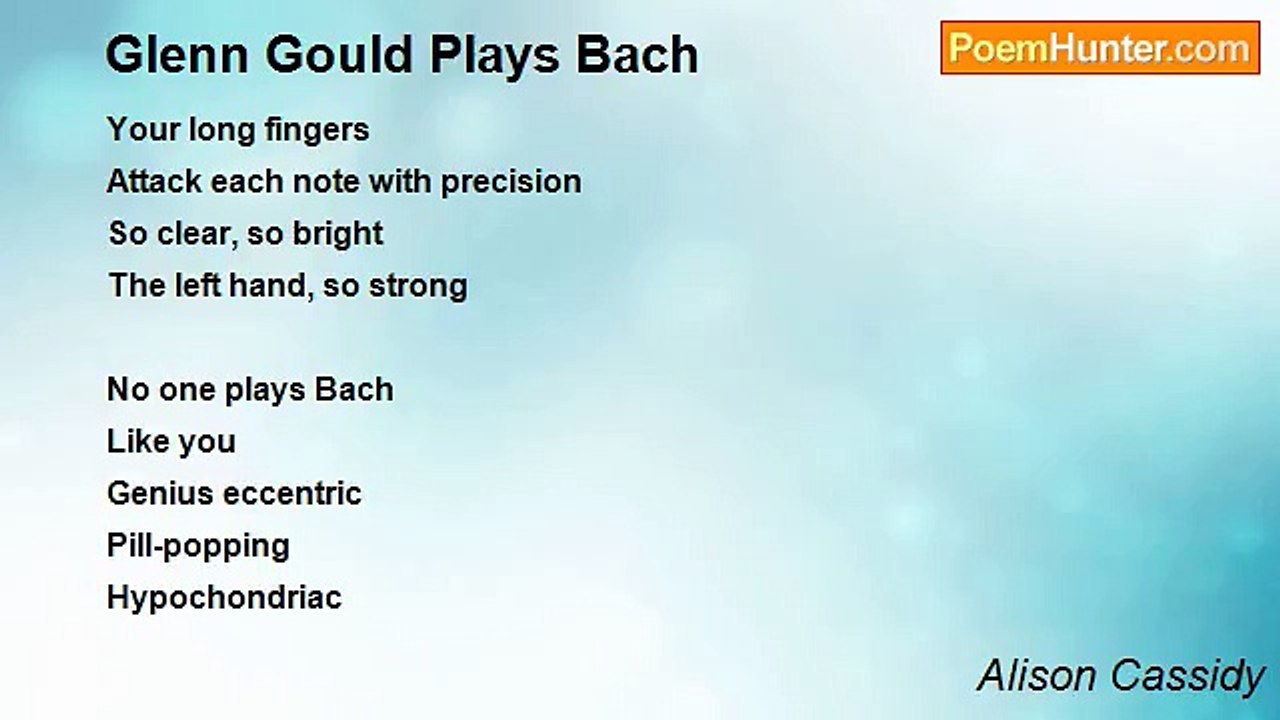 Glenn Gould Plays Bach

PoemHunter.com

Your long fingers
Attack each note with precision
So clear, so bright
The left hand, so strong

No one plays Bach
Like you
Genius eccentric
Pill-popping
Hypochondriac

Alison Cassidy